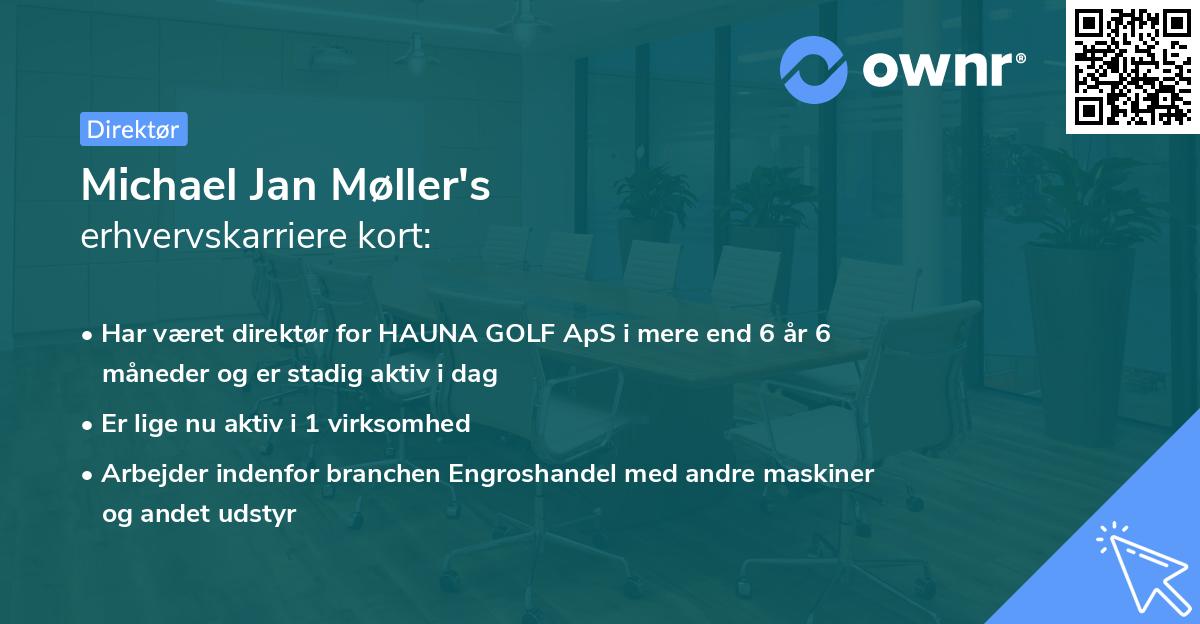 ownr®

Direktør

Michael Jan Møller's
erhvervskarriere kort:

• Har været direktør for HAUNA GOLF ApS i mere end 6 år 6 måneder og er stadig aktiv i dag
• Er lige nu aktiv i 1 virksomhed
• Arbejder indenfor branchen Engroshandel med andre maskiner og andet udstyr